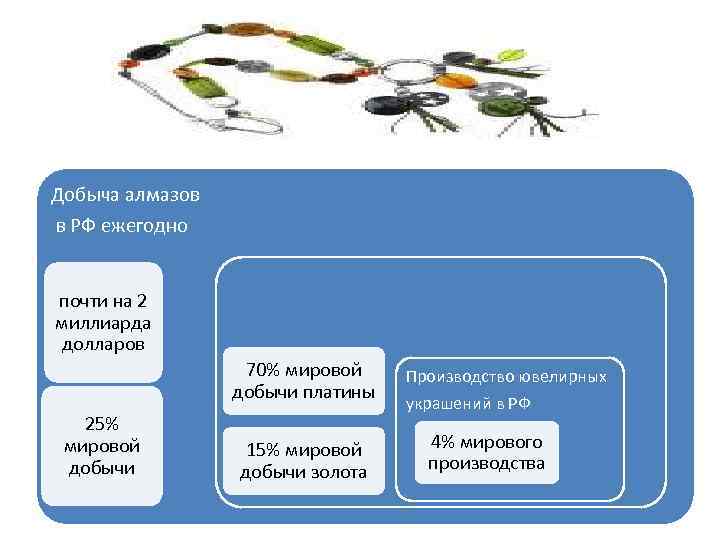 Добыча алмазов
в РФ ежегодно

почти на 2 миллиарда долларов

25% мировой добычи

70% мировой добычи платины

15% мировой добычи золота

Производство ювелирных украшений в РФ

4% мирового производства